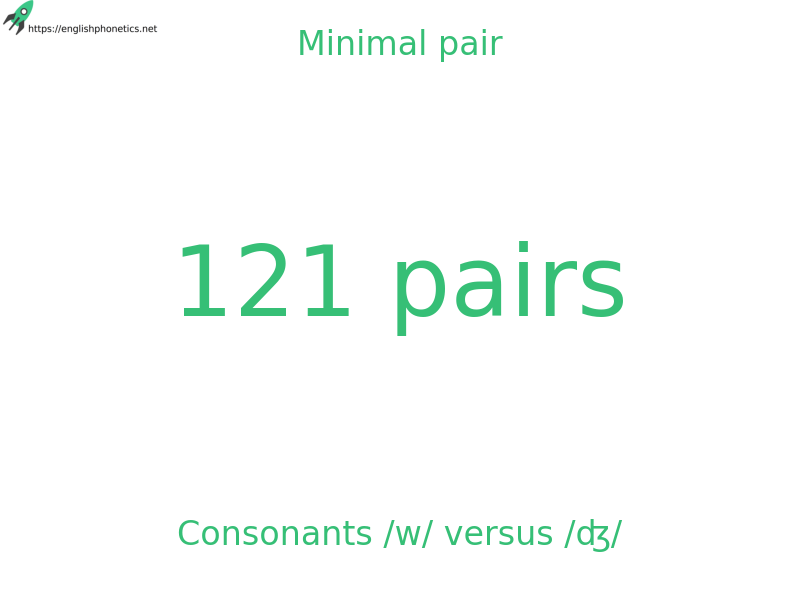 https://englishphonetics.net

Minimal pair

121 pairs

Consonants /w/ versus /ʤ/